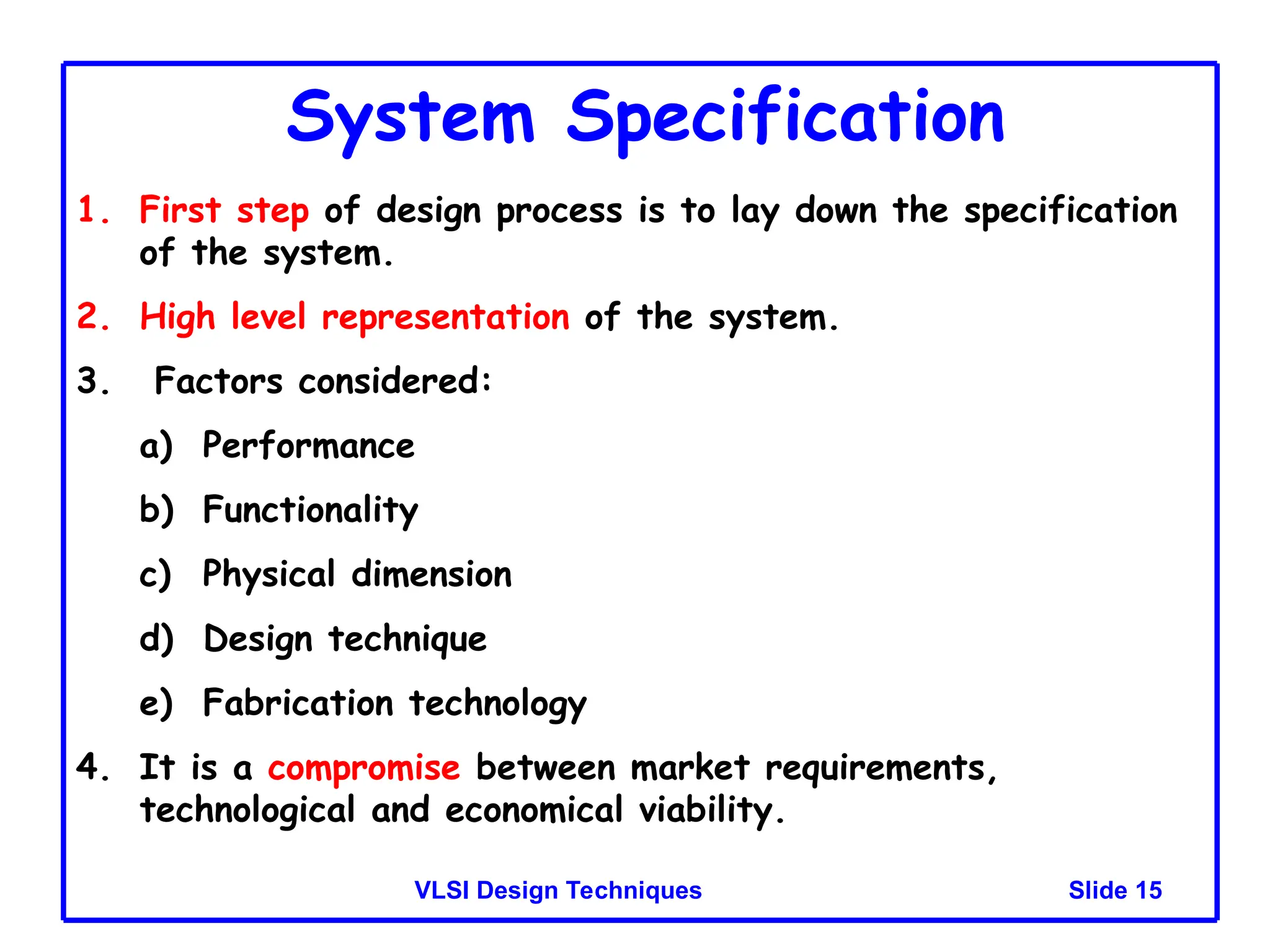 System Specification

1. First step of design process is to lay down the specification of the system.

2. High level representation of the system.

3. Factors considered:

a) Performance

b) Functionality

c) Physical dimension

d) Design technique

e) Fabrication technology

4. It is a compromise between market requirements, technological and economical viability.

VLSI Design Techniques

Slide 15